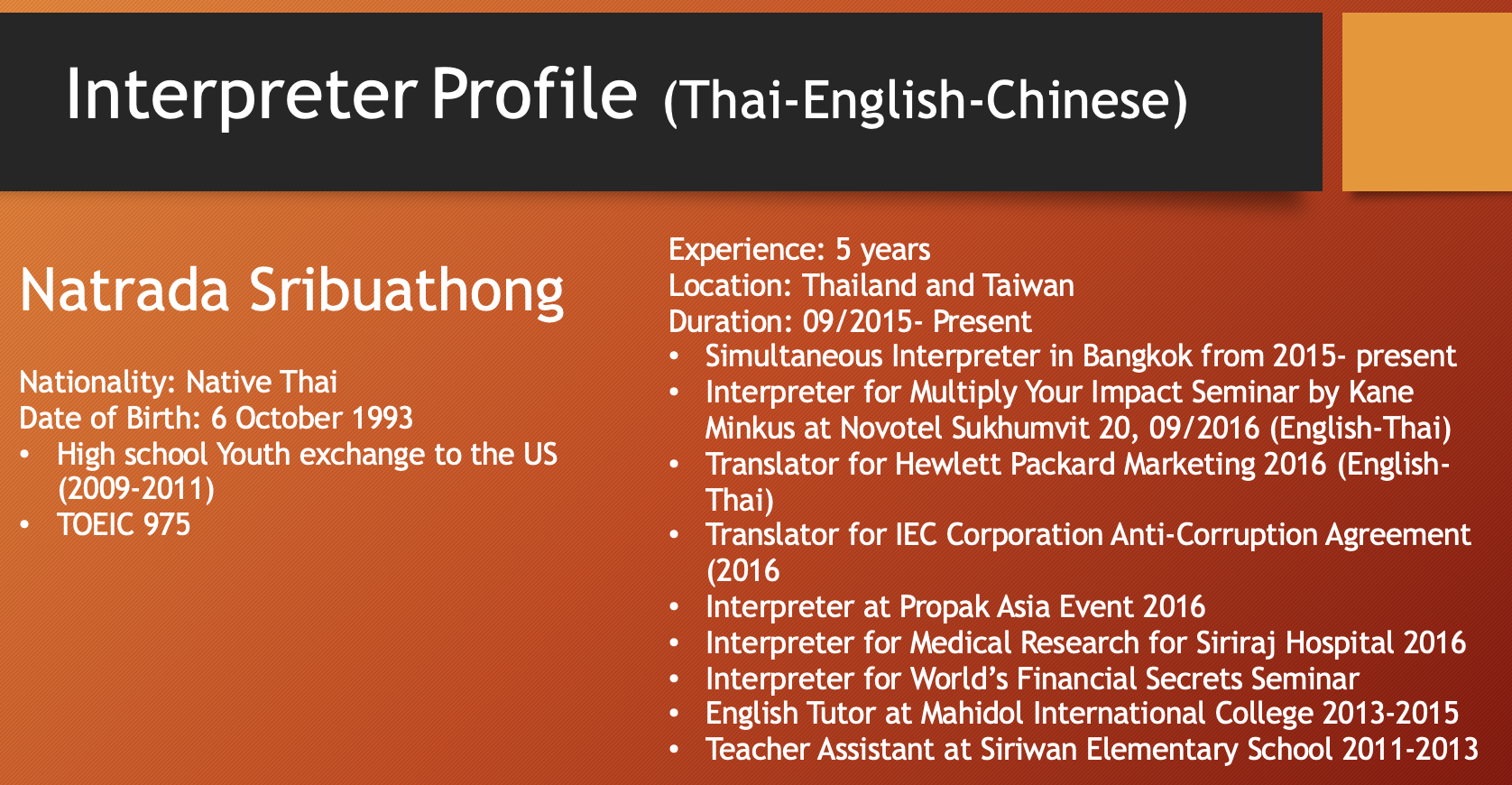 Interpreter Profile (Thai-English-Chinese)

Natrada Sribuathong

Nationality: Native Thai
Date of Birth: 6 October 1993
• High school Youth exchange to the US (2009-2011)
• TOEIC 975

Experience: 5 years
Location: Thailand and Taiwan
Duration: 09/2015- Present
• Simultaneous Interpreter in Bangkok from 2015- present
• Interpreter for Multiply Your Impact Seminar by Kane Minkus at Novotel Sukhumvit 20, 09/2016 (English-Thai)
• Translator for Hewlett Packard Marketing 2016 (English-Thai)
• Translator for IEC Corporation Anti-Corruption Agreement (2016
• Interpreter at Propak Asia Event 2016
• Interpreter for Medical Research for Siriraj Hospital 2016
• Interpreter for World's Financial Secrets Seminar
• English Tutor at Mahidol International College 2013-2015
• Teacher Assistant at Siriwan Elementary School 2011-2013